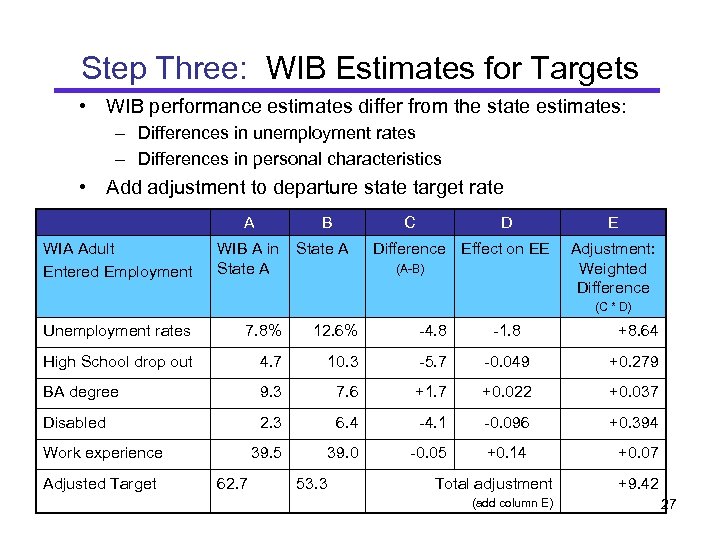 Step Three: WIB Estimates for Targets

• WIB performance estimates differ from the state estimates:
– Differences in unemployment rates
– Differences in personal characteristics

• Add adjustment to departure state target rate

| | A | B | C | D | E |
|---|---|---|---|---|---|
| WIA Adult Entered Employment | WIB A in State A | State A | Difference (A-B) | Effect on EE | Adjustment: Weighted Difference (C * D) |
| Unemployment rates | 7.8% | 12.6% | -4.8 | -1.8 | +8.64 |
| High School drop out | 4.7 | 10.3 | -5.7 | -0.049 | +0.279 |
| BA degree | 9.3 | 7.6 | +1.7 | +0.022 | +0.037 |
| Disabled | 2.3 | 6.4 | -4.1 | -0.096 | +0.394 |
| Work experience | 39.5 | 39.0 | -0.05 | +0.14 | +0.07 |
| Adjusted Target | 62.7 | 53.3 | Total adjustment (add column E) | | +9.42 |

27